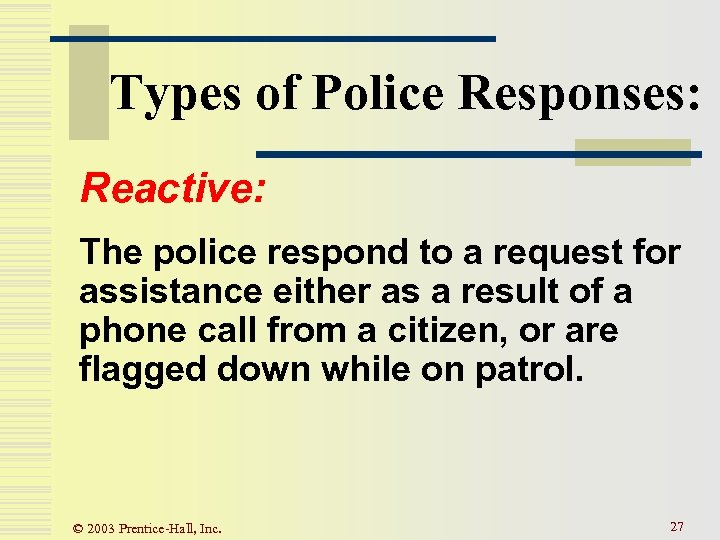 Types of Police Responses:

Reactive:

The police respond to a request for assistance either as a result of a phone call from a citizen, or are flagged down while on patrol.

© 2003 Prentice-Hall, Inc.

27